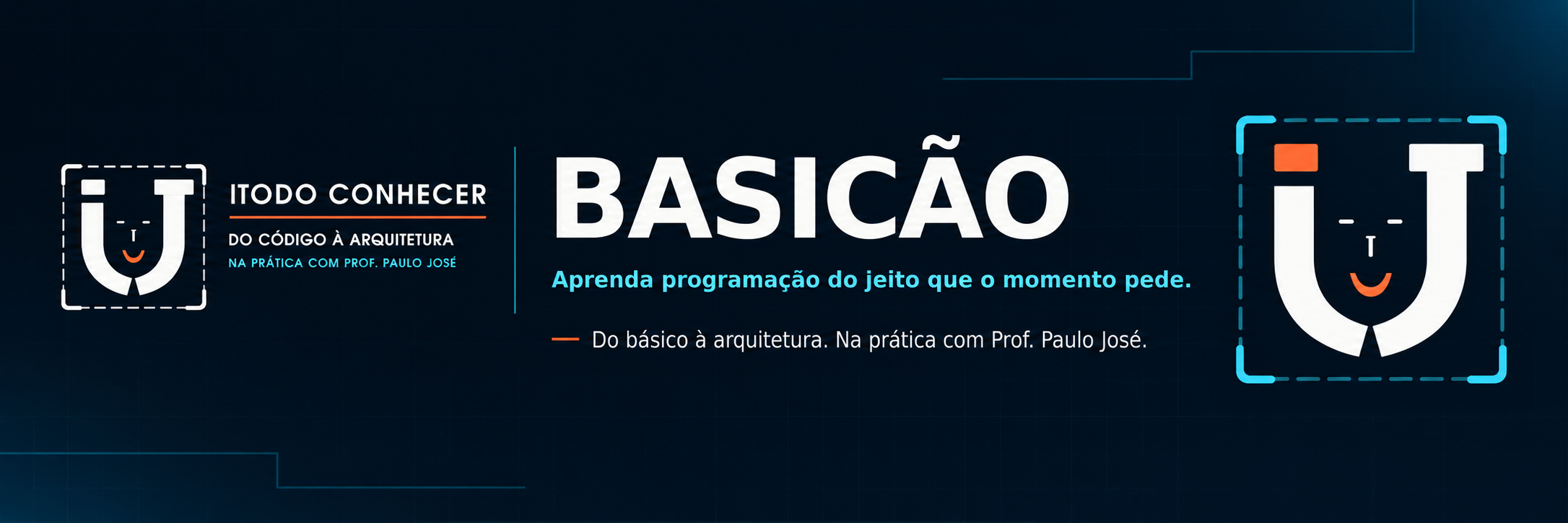 ITODO CONHECER

DO CÓDIGO À ARQUITETURA

NA PRÁTICA COM PROF. PAULO JOSÉ

BASICÃO

Aprenda programação do jeito que o momento pede.

— Do básico à arquitetura. Na prática com Prof. Paulo José.